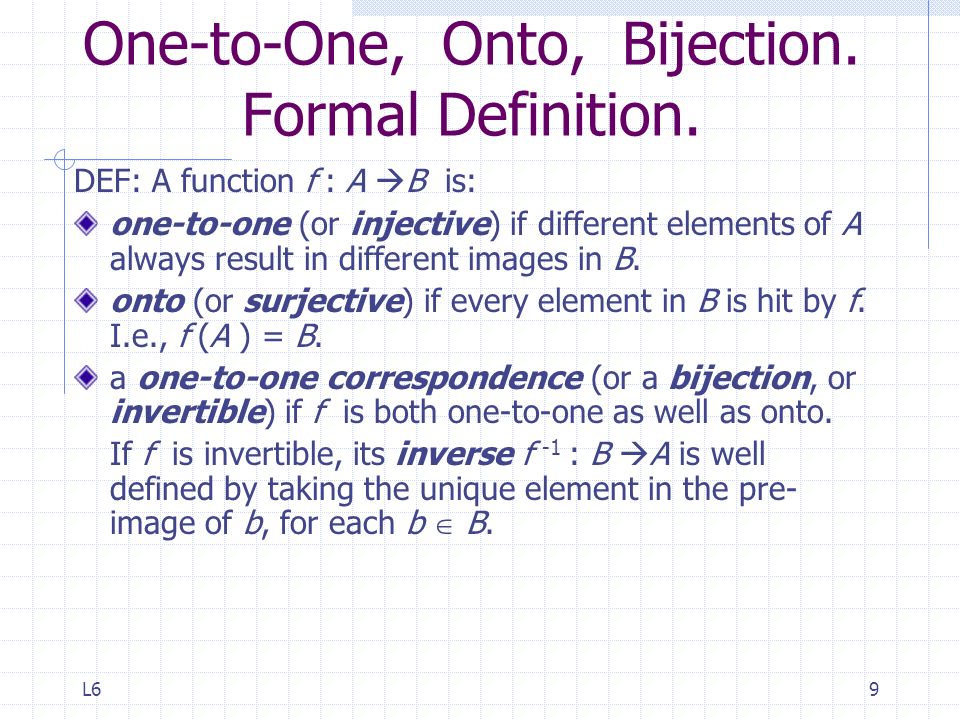 One-to-One, Onto, Bijection. Formal Definition.

DEF: A function $f : A \rightarrow B$ is:

one-to-one (or injective) if different elements of $A$ always result in different images in $B$.

onto (or surjective) if every element in $B$ is hit by $f$. I.e., $f(A) = B$.

a one-to-one correspondence (or a bijection, or invertible) if $f$ is both one-to-one as well as onto.

If $f$ is invertible, its inverse $f^{-1} : B \rightarrow A$ is well defined by taking the unique element in the pre-image of $b$, for each $b \in B$.

L6

9